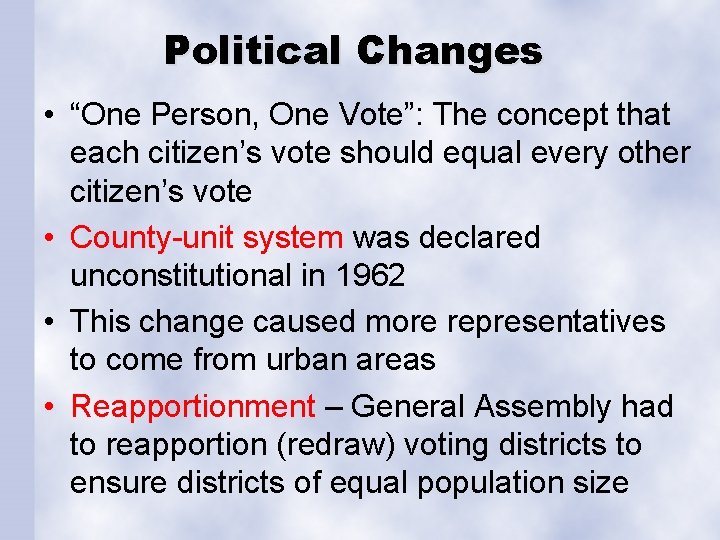 Political Changes

• “One Person, One Vote”: The concept that each citizen’s vote should equal every other citizen’s vote

• County-unit system was declared unconstitutional in 1962

• This change caused more representatives to come from urban areas

• Reapportionment – General Assembly had to reapportion (redraw) voting districts to ensure districts of equal population size